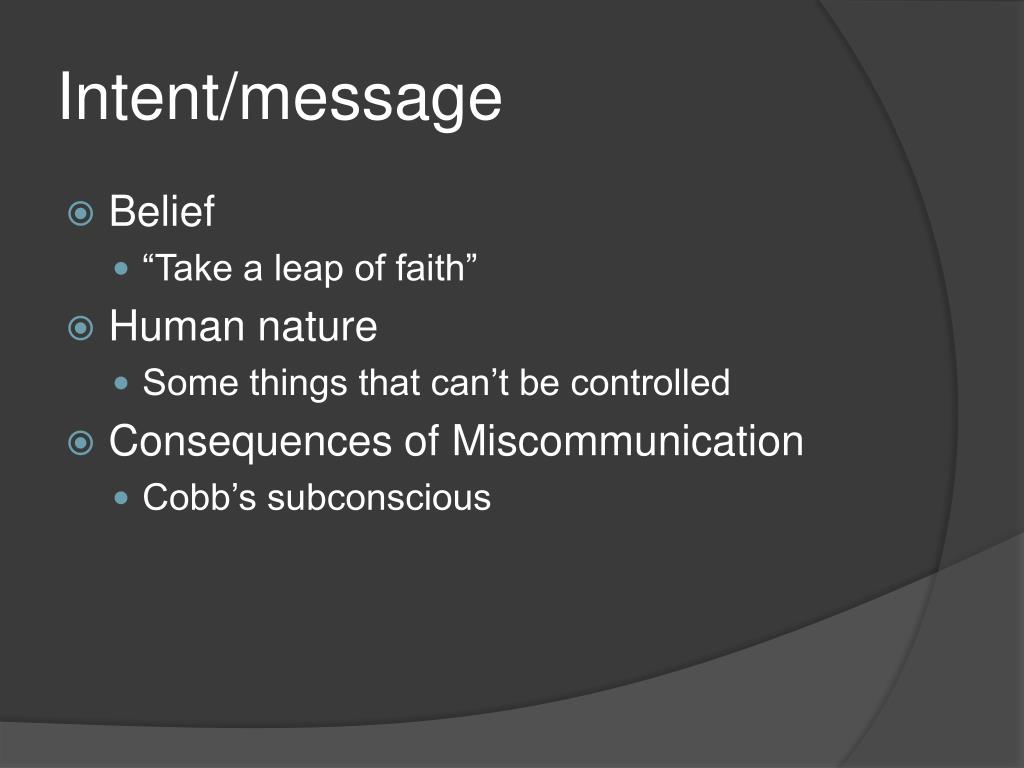 Intent/message

Belief
“Take a leap of faith”
Human nature
Some things that can’t be controlled
Consequences of Miscommunication
Cobb’s subconscious